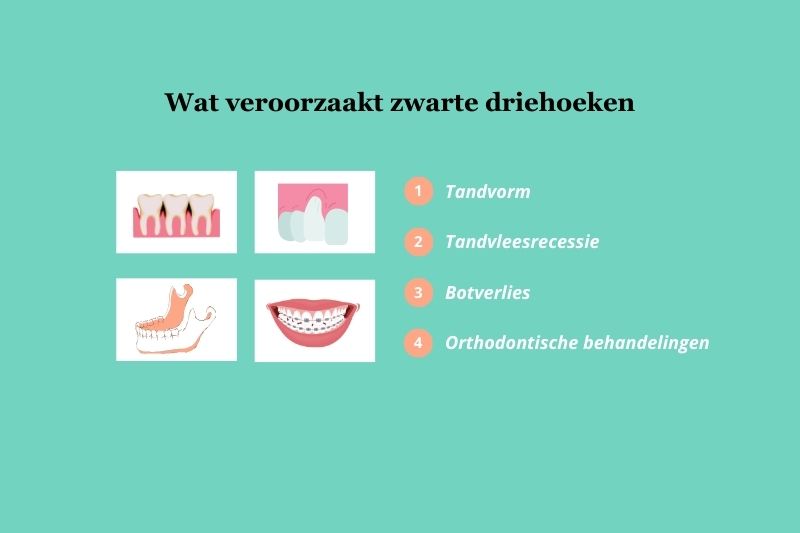 Wat veroorzaakt zwarte driehoeken

1 Tandvorm

2 Tandvleesrecessie

3 Botverlies

4 Orthodontische behandelingen